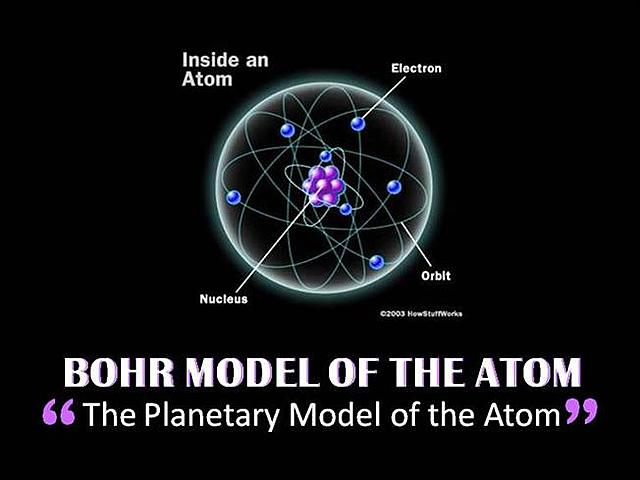 Inside an Atom

Electron

Orbit

Nucleus

©2003 HowStuffWorks

BOHR MODEL OF THE ATOM

“The Planetary Model of the Atom”